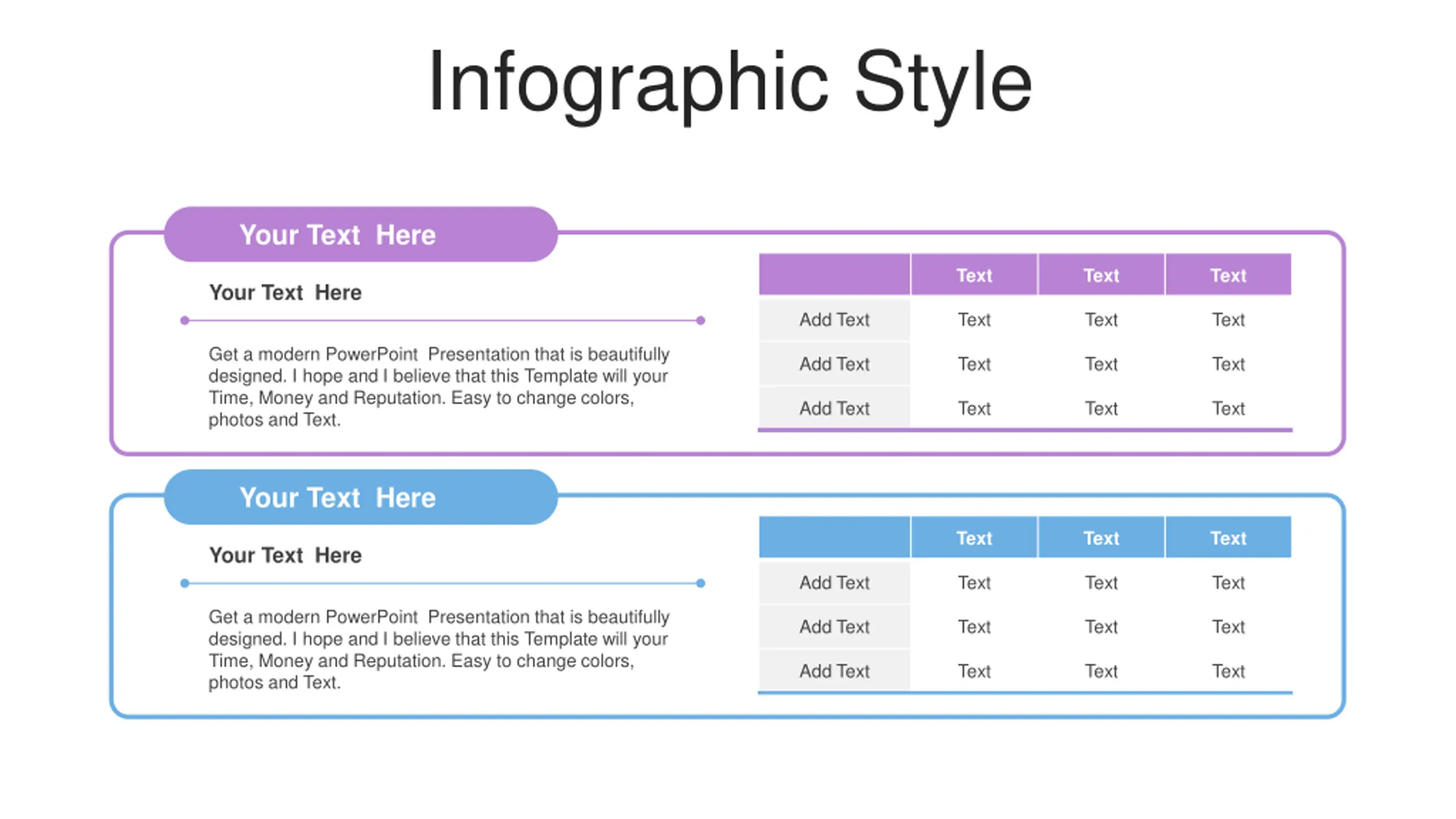 Infographic Style

Your Text Here

Your Text Here

Get a modern PowerPoint Presentation that is beautifully designed. I hope and I believe that this Template will your Time, Money and Reputation. Easy to change colors, photos and Text.

| | Text | Text | Text |
|---|---|---|---|
| Add Text | Text | Text | Text |
| Add Text | Text | Text | Text |
| Add Text | Text | Text | Text |

Your Text Here

Your Text Here

Get a modern PowerPoint Presentation that is beautifully designed. I hope and I believe that this Template will your Time, Money and Reputation. Easy to change colors, photos and Text.

| | Text | Text | Text |
|---|---|---|---|
| Add Text | Text | Text | Text |
| Add Text | Text | Text | Text |
| Add Text | Text | Text | Text |